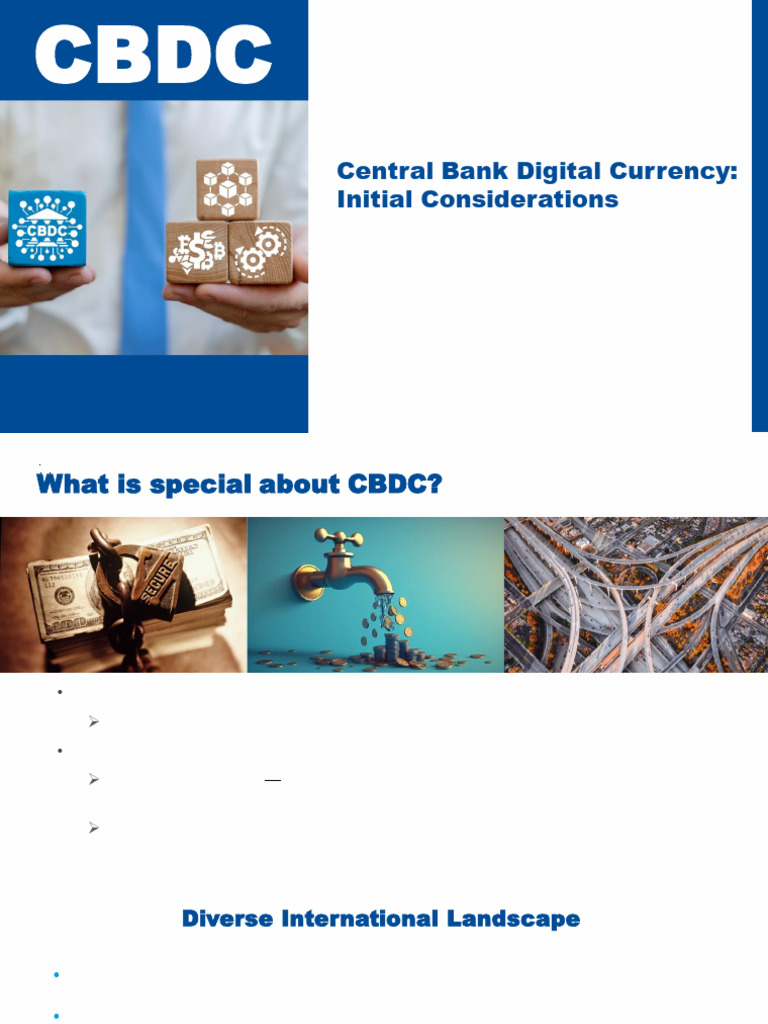 CBDC

CBDC

Central Bank Digital Currency: Initial Considerations

What is special about CBDC?

SECURE

Diverse International Landscape